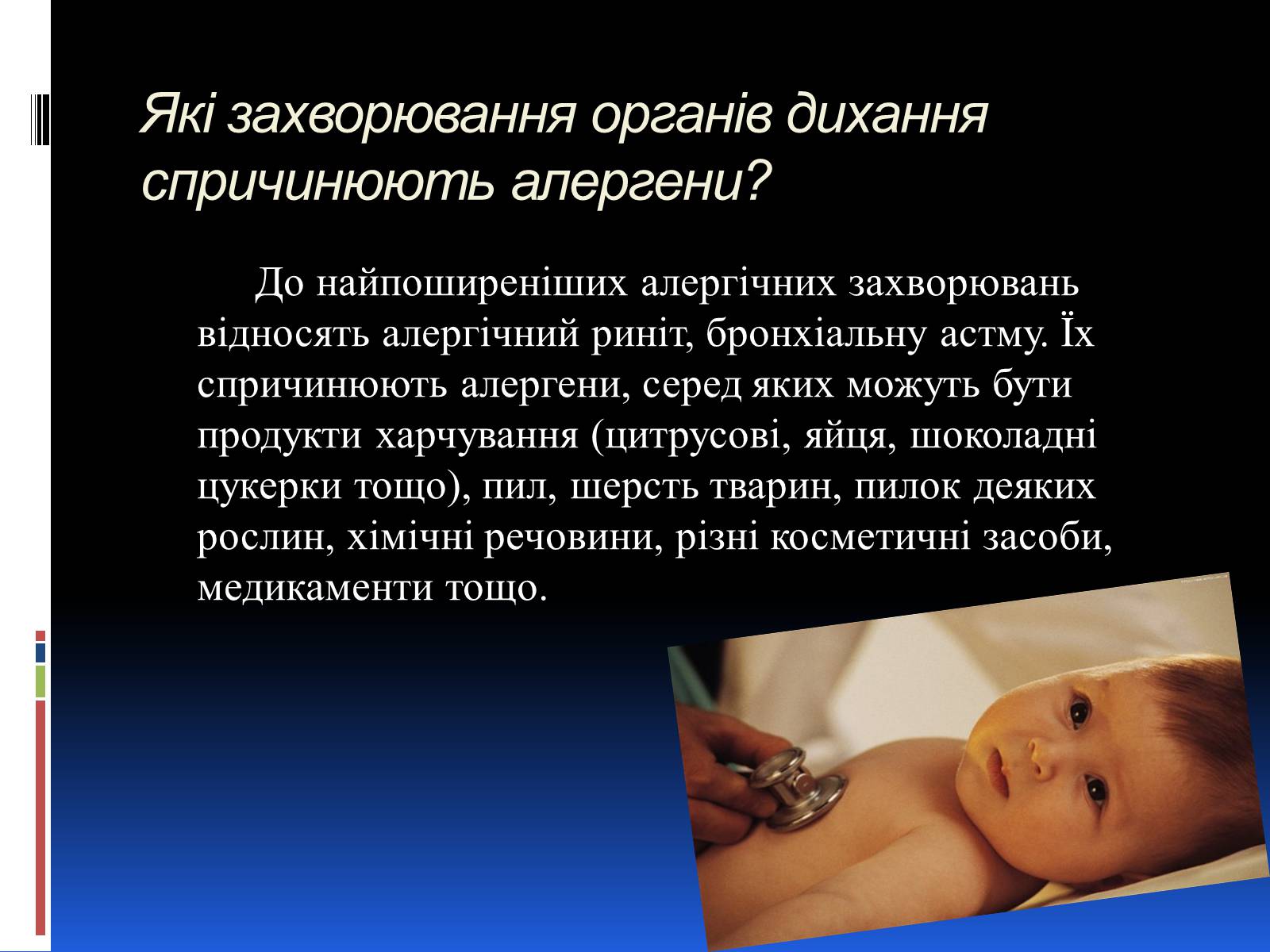 Які захворювання органів дихання спричинюють алергени?

До найпоширеніших алергічних захворювань відносять алергічний риніт, бронхіальну астму. Їх спричинюють алергени, серед яких можуть бути продукти харчування (цитрусові, яйця, шоколадні цукерки тощо), пил, шерсть тварин, пилок деяких рослин, хімічні речовини, різні косметичні засоби, медикаменти тощо.